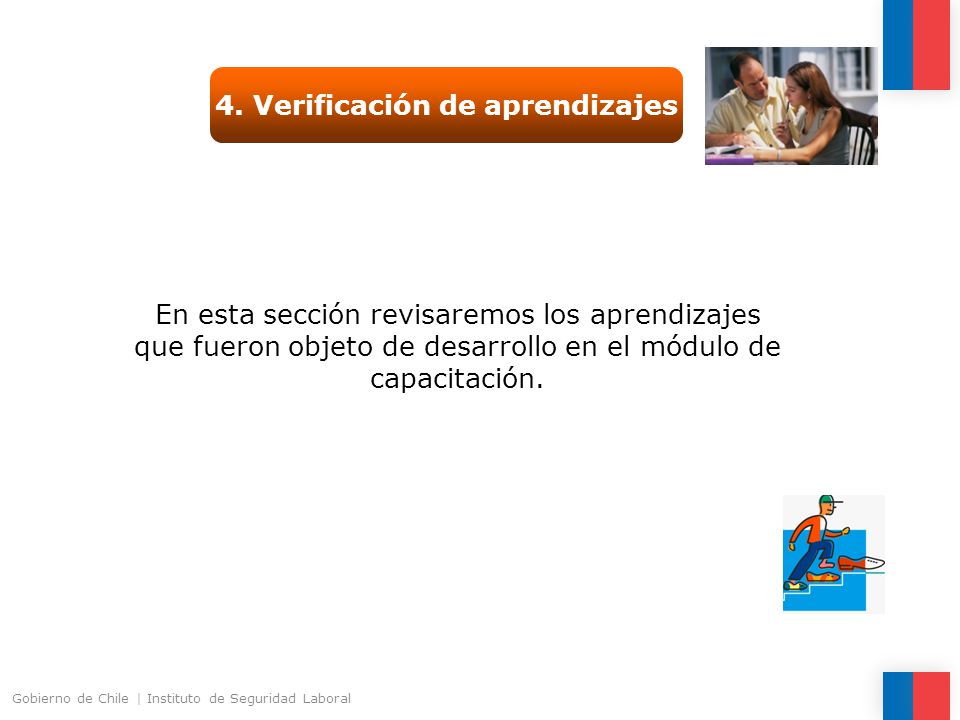 4. Verificación de aprendizajes

En esta sección revisaremos los aprendizajes que fueron objeto de desarrollo en el módulo de capacitación.

Gobierno de Chile | Instituto de Seguridad Laboral